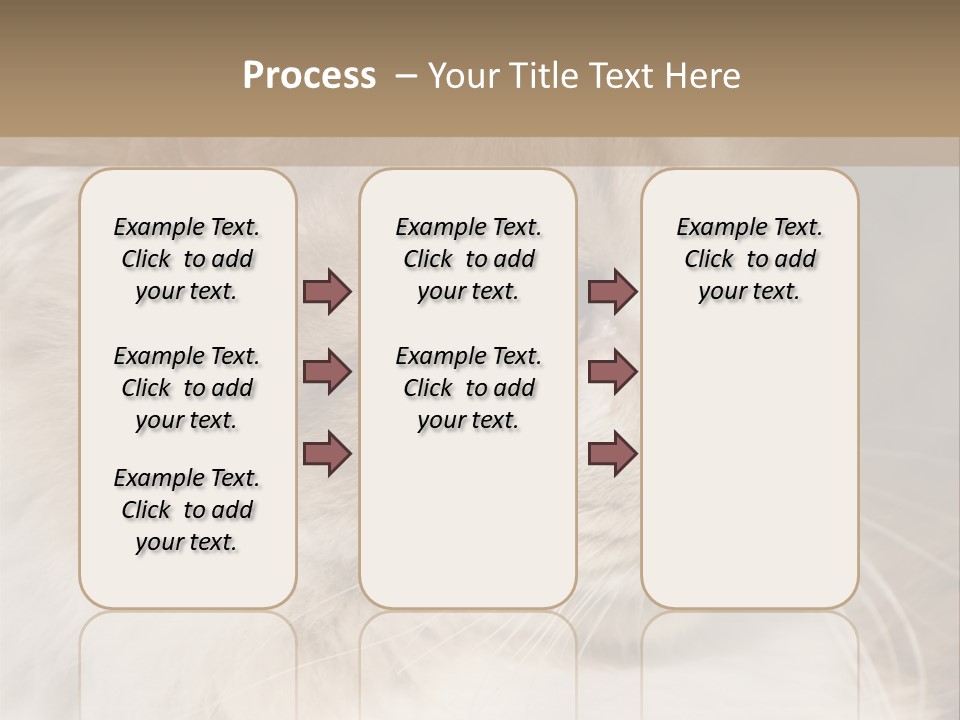 Process – Your Title Text Here

Example Text. Click to add your text.

Example Text. Click to add your text.

Example Text. Click to add your text.

Example Text. Click to add your text.

Example Text. Click to add your text.

Example Text. Click to add your text.